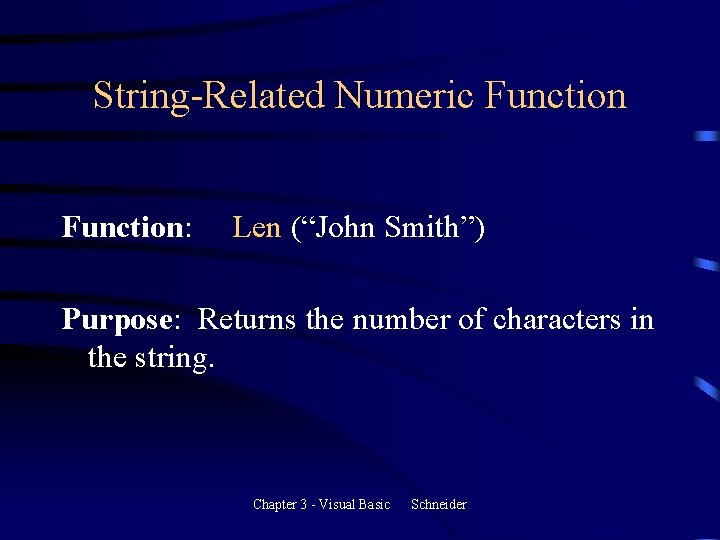 String-Related Numeric Function

Function: Len (“John Smith”)

Purpose: Returns the number of characters in the string.

Chapter 3 - Visual Basic Schneider